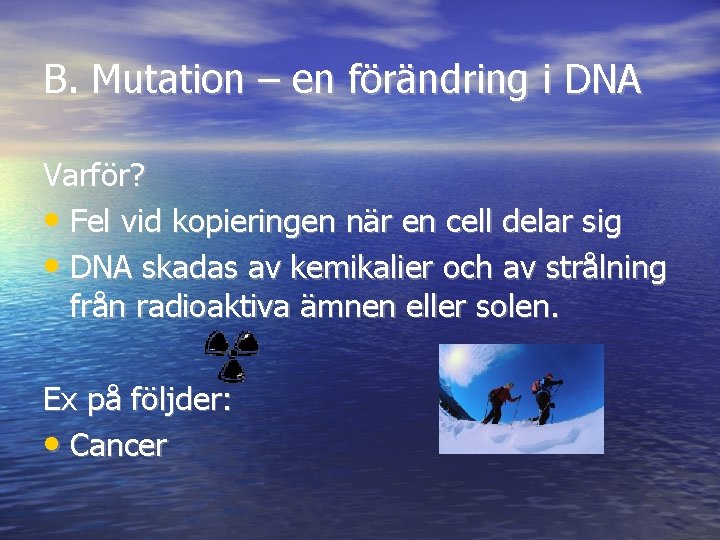 B. Mutation – en förändring i DNA

Varför?

• Fel vid kopieringen när en cell delar sig
• DNA skadas av kemikalier och av strålning från radioaktiva ämnen eller solen.

Ex på följder:

• Cancer